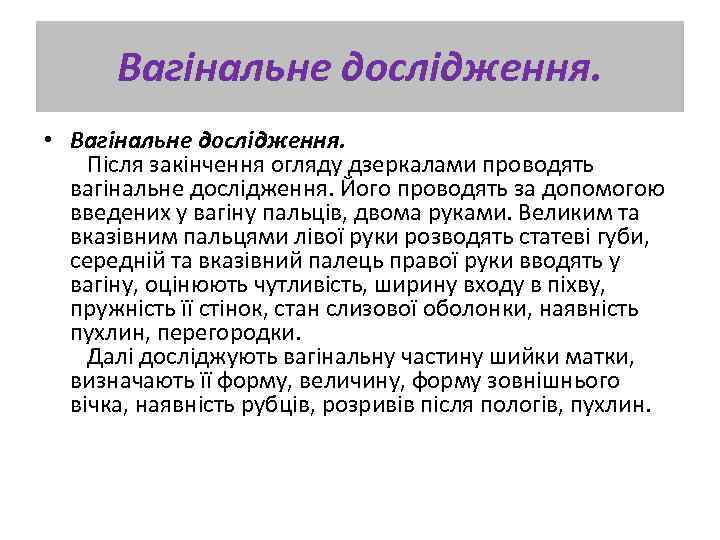 Вагінальне дослідження.

• Вагінальне дослідження.
Після закінчення огляду дзеркалами проводять вагінальне дослідження. Його проводять за допомогою введених у вагіну пальців, двома руками. Великим та вказівним пальцями лівої руки розводять статеві губи, середній та вказівний палець правої руки вводять у вагіну, оцінюють чутливість, ширину входу в піхву, пружність її стінок, стан слизової оболонки, наявність пухлин, перегородки.
Далі досліджують вагінальну частину шийки матки, визначають її форму, величину, форму зовнішнього вічка, наявність рубців, розривів після пологів, пухлин.